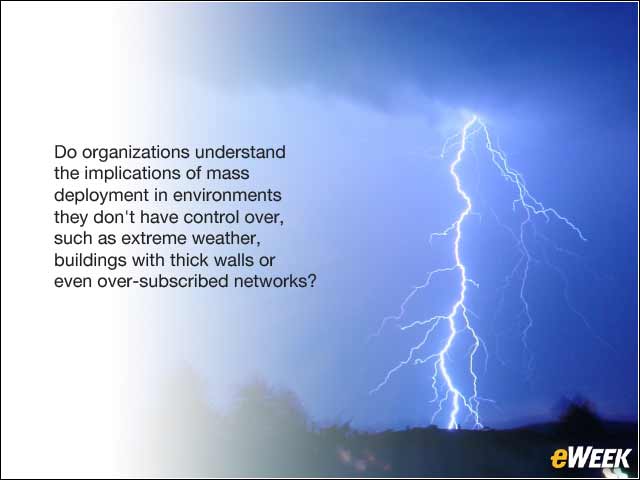 Do organizations understand the implications of mass deployment in environments they don't have control over, such as extreme weather, buildings with thick walls or even over-subscribed networks?

eWEEK